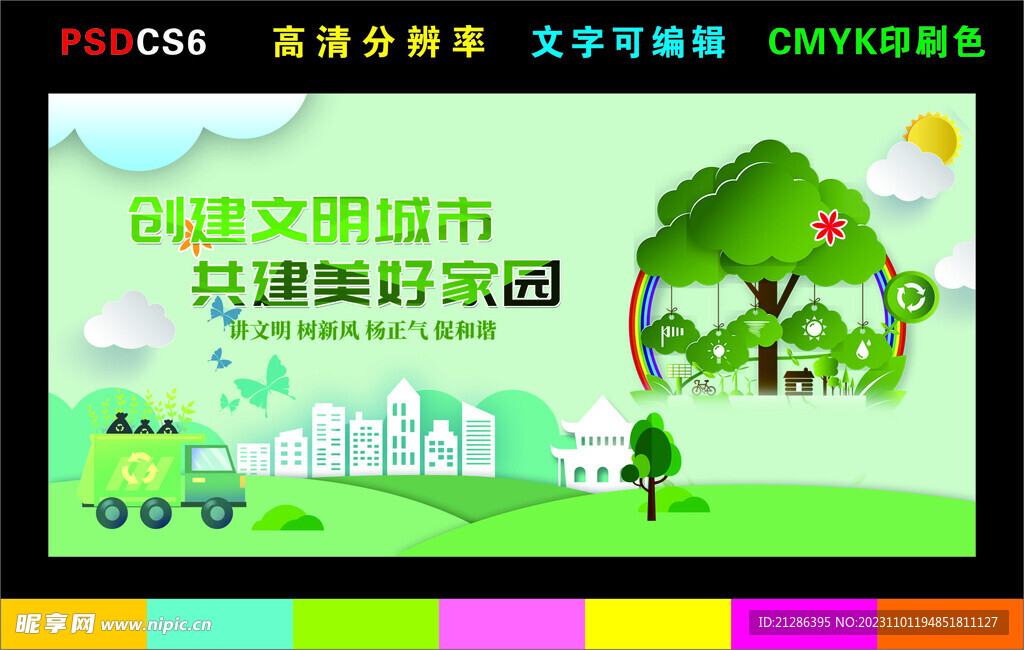 PSDCS6 高清分辨率 文字可编辑 CMYK印刷色

创建文明城市
共建美好家园
讲文明 树新风 杨正气 促和谐

昵享网 www.nipic.cn
ID:21286395 NO:20231101194851811127